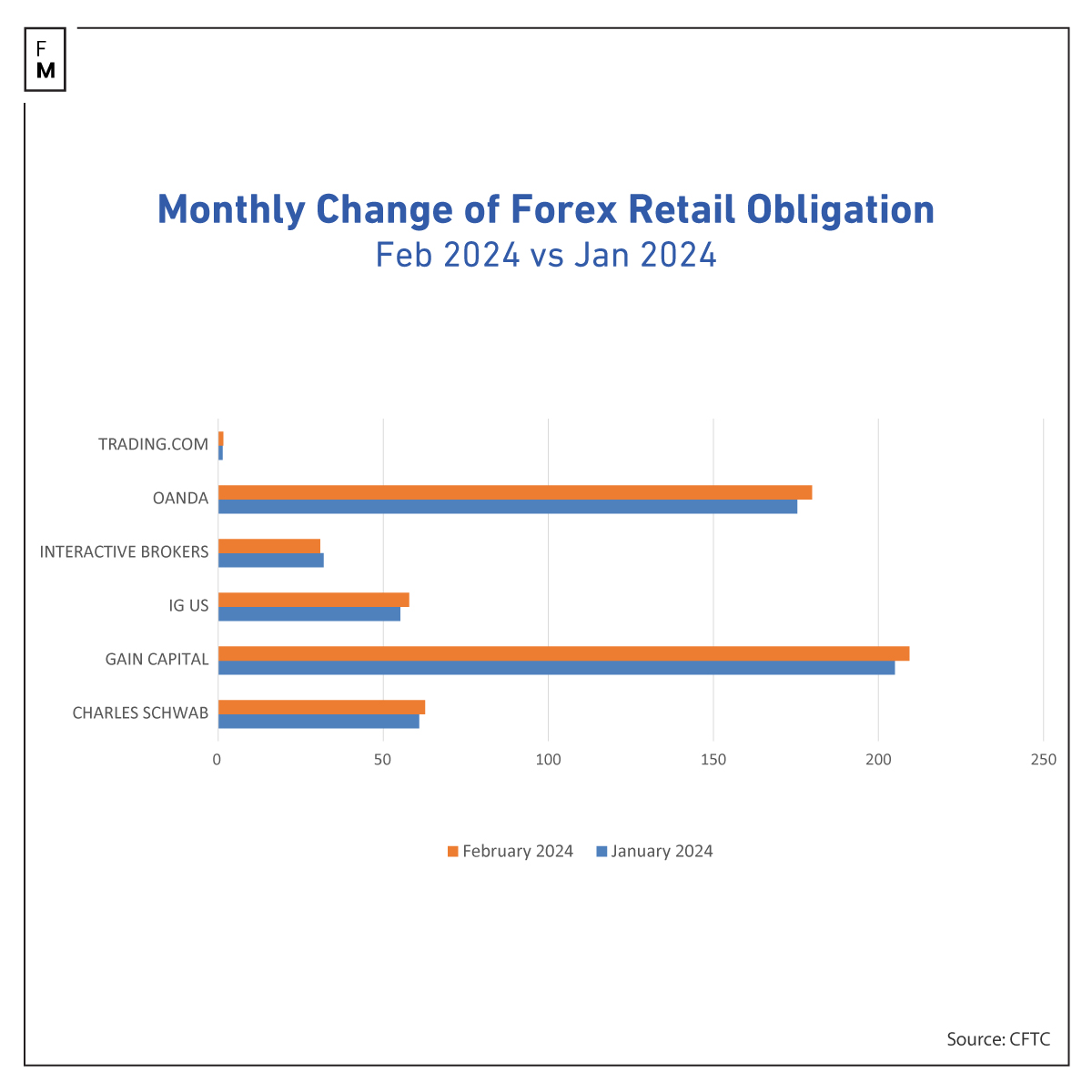 F
M

Monthly Change of Forex Retail Obligation
Feb 2024 vs Jan 2024

TRADING.COM
OANDA
INTERACTIVE BROKERS
IG US
GAIN CAPITAL
CHARLES SCHWAB

0
50
100
150
200
250

February 2024
January 2024

Source: CFTC